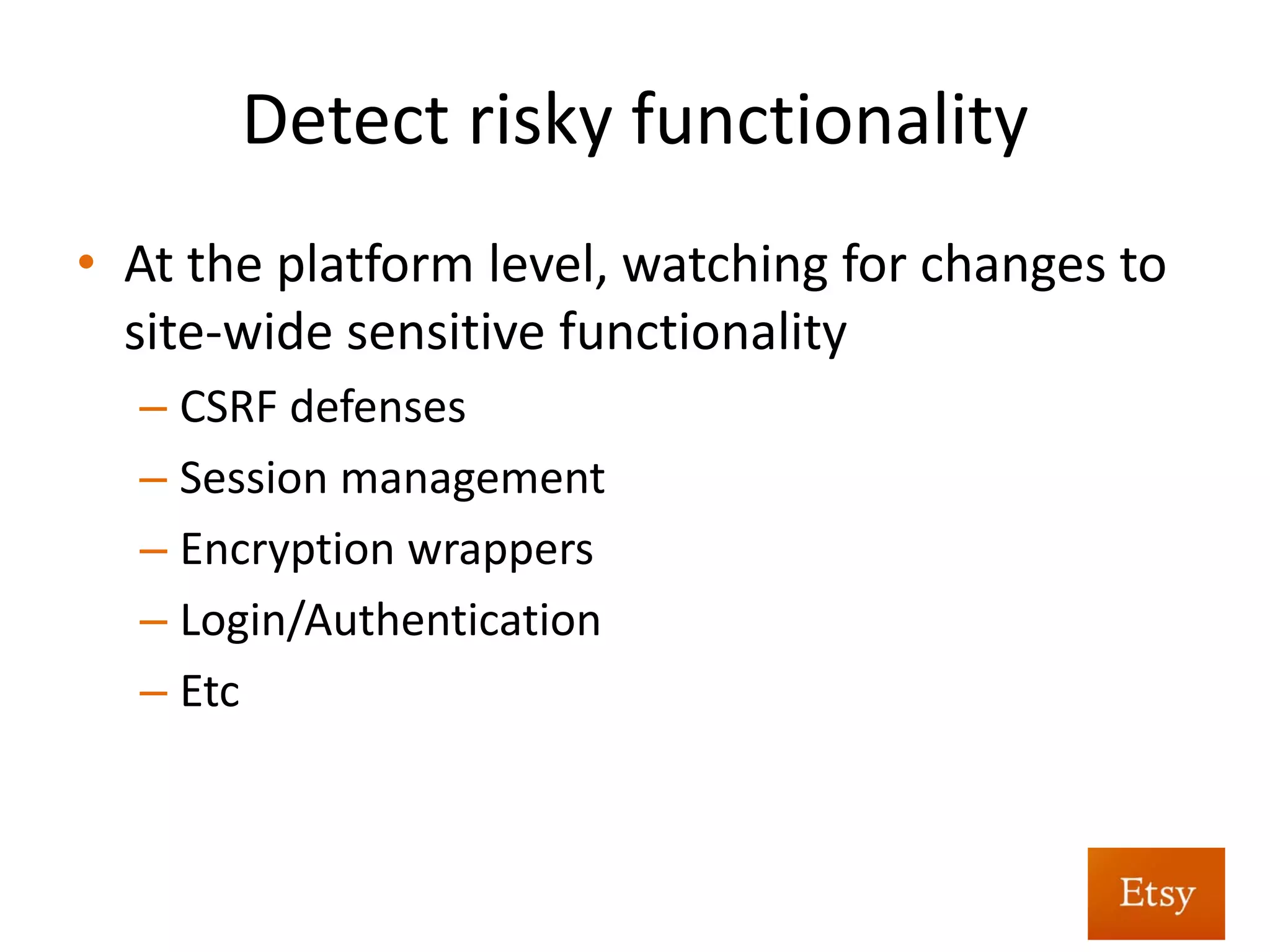 Detect risky functionality

• At the platform level, watching for changes to site-wide sensitive functionality
  – CSRF defenses
  – Session management
  – Encryption wrappers
  – Login/Authentication
  – Etc

Etsy